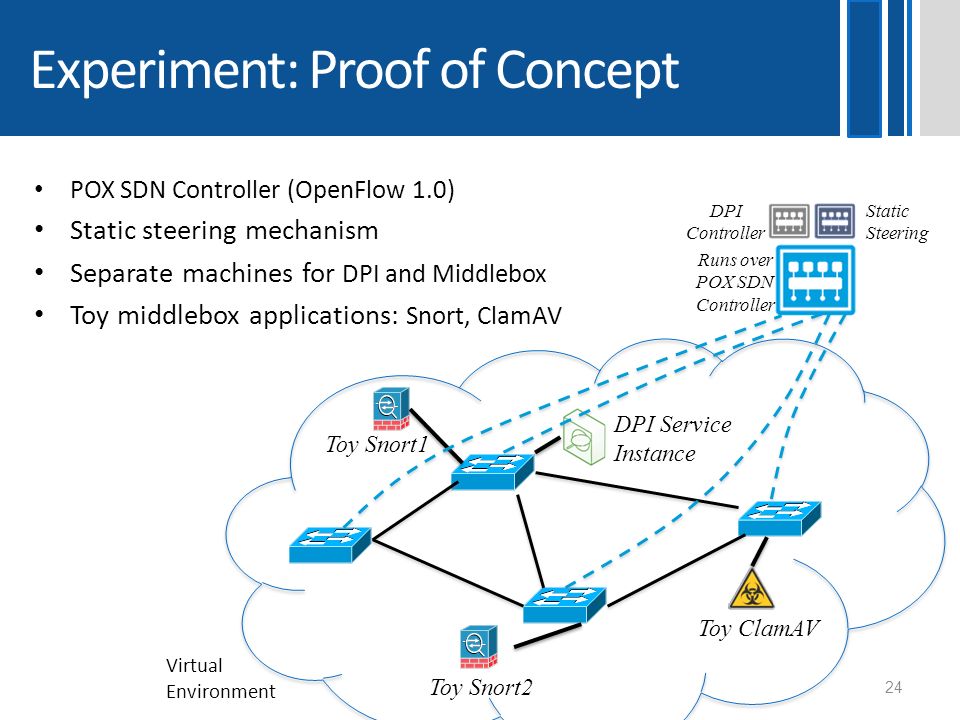 Experiment: Proof of Concept

• POX SDN Controller (OpenFlow 1.0)
• Static steering mechanism
• Separate machines for DPI and Middlebox
• Toy middlebox applications: Snort, ClamAV

DPI Controller

Static Steering

Runs over POX SDN Controller

Toy Snort1

DPI Service Instance

Toy ClamAV

Toy Snort2

Virtual Environment

24